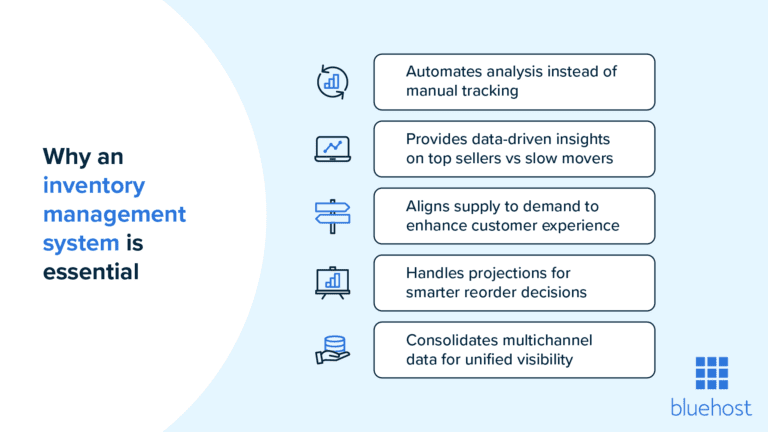 Why an inventory management system is essential

Automates analysis instead of manual tracking

Provides data-driven insights on top sellers vs slow movers

Aligns supply to demand to enhance customer experience

Handles projections for smarter reorder decisions

Consolidates multichannel data for unified visibility

bluehost